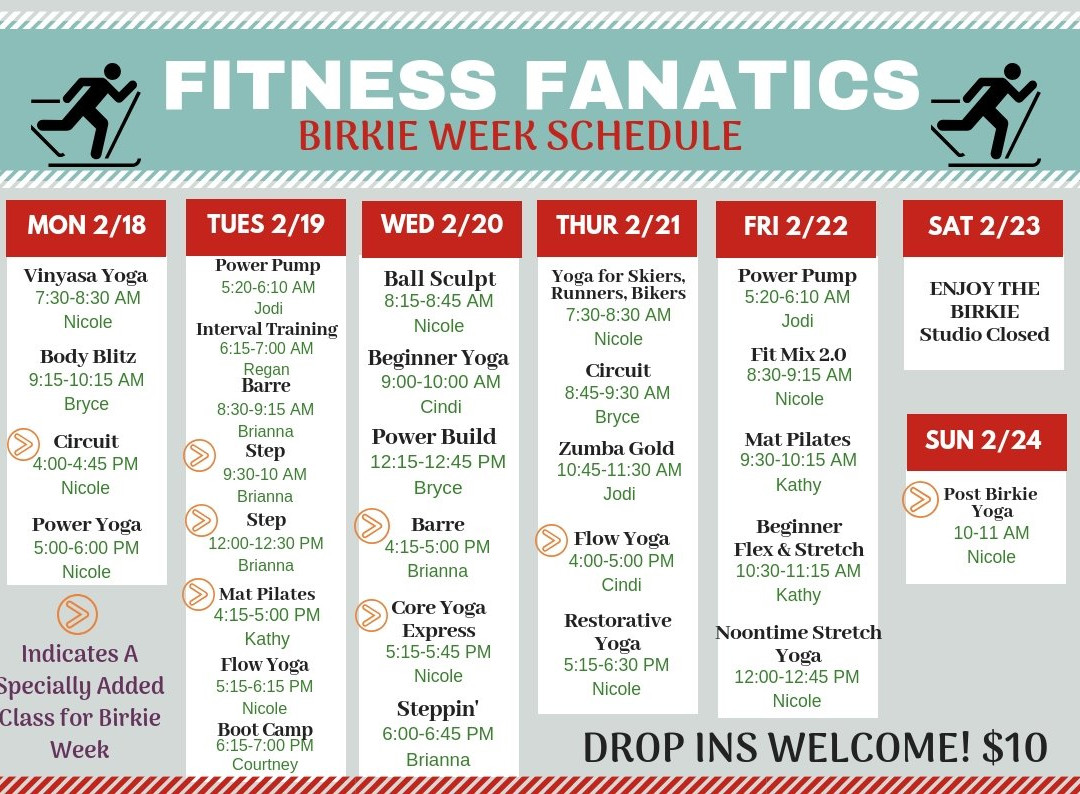 FITNESS FANATICS
BIRKIE WEEK SCHEDULE

MON 2/18

Vinyasa Yoga
7:30-8:30 AM
Nicole

Body Blitz
9:15-10:15 AM
Bryce

Circuit
4:00-4:45 PM
Nicole

Power Yoga
5:00-6:00 PM
Nicole

Indicates A Specially Added Class for Birkie Week

TUES 2/19

Power Pump
5:20-6:10 AM
Jodi

Interval Training
6:15-7:00 AM
Regan

Barre
8:30-9:15 AM
Brianna

Step
9:30-10 AM
Brianna

Step
12:00-12:30 PM
Brianna

Mat Pilates
4:15-5:00 PM
Kathy

Flow Yoga
5:15-6:15 PM
Nicole

Boot Camp
6:15-7:00 PM
Courtney

WED 2/20

Ball Sculpt
8:15-8:45 AM
Nicole

Beginner Yoga
9:00-10:00 AM
Cindi

Power Build
12:15-12:45 PM
Bryce

Barre
4:15-5:00 PM
Brianna

Core Yoga Express
5:15-5:45 PM
Nicole

Steppin'
6:00-6:45 PM
Brianna

THUR 2/21

Yoga for Skiers, Runners, Bikers
7:30-8:30 AM
Nicole

Circuit
8:45-9:30 AM
Bryce

Zumba Gold
10:45-11:30 AM
Jodi

Flow Yoga
4:00-5:00 PM
Cindi

Restorative Yoga
5:15-6:30 PM
Nicole

FRI 2/22

Power Pump
5:20-6:10 AM
Jodi

Fit Mix 2.0
8:30-9:15 AM
Nicole

Mat Pilates
9:30-10:15 AM
Kathy

Beginner Flex & Stretch
10:30-11:15 AM
Kathy

Noontime Stretch Yoga
12:00-12:45 PM
Nicole

SAT 2/23

ENJOY THE BIRKIE
Studio Closed

SUN 2/24

Post Birkie Yoga
10-11 AM
Nicole

DROP INS WELCOME! $10